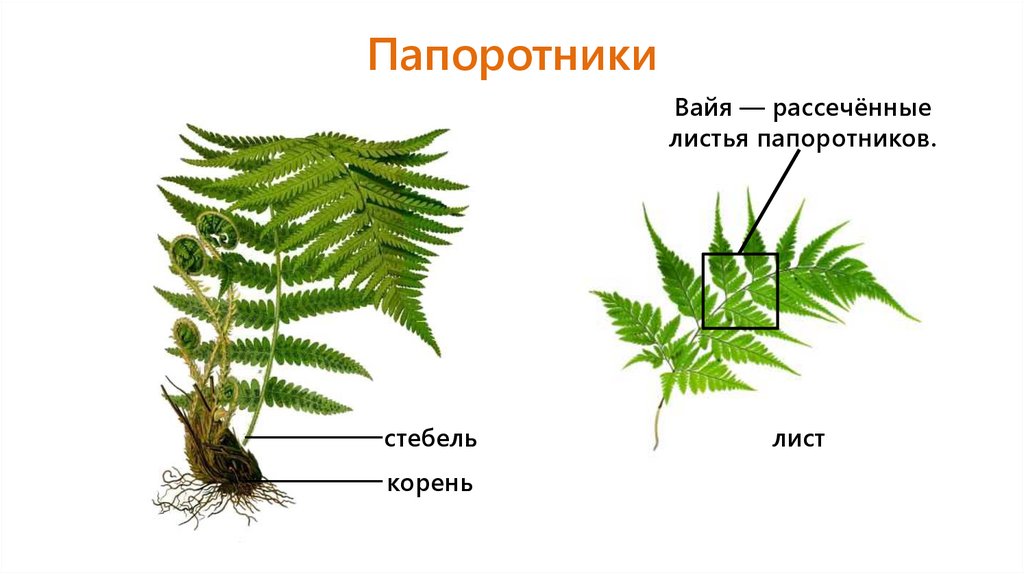 Папоротники

Вайя — рассечённые листья папоротников.

стебель

корень

лист